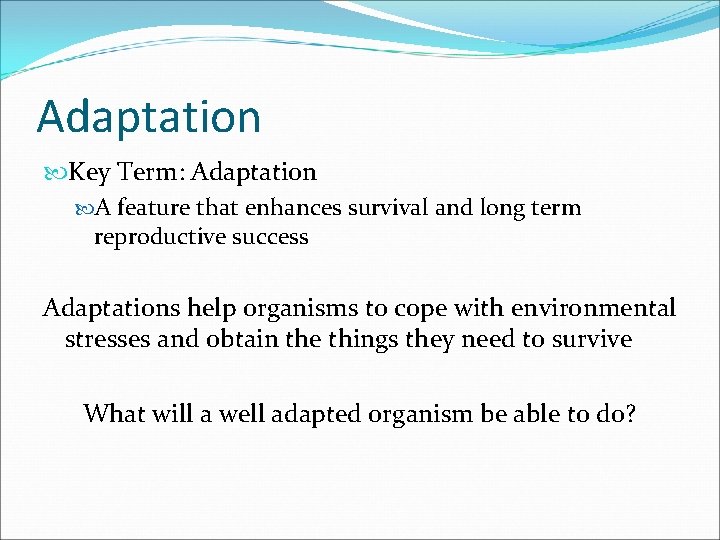 Adaptation

Key Term: Adaptation

A feature that enhances survival and long term reproductive success

Adaptations help organisms to cope with environmental stresses and obtain the things they need to survive

What will a well adapted organism be able to do?